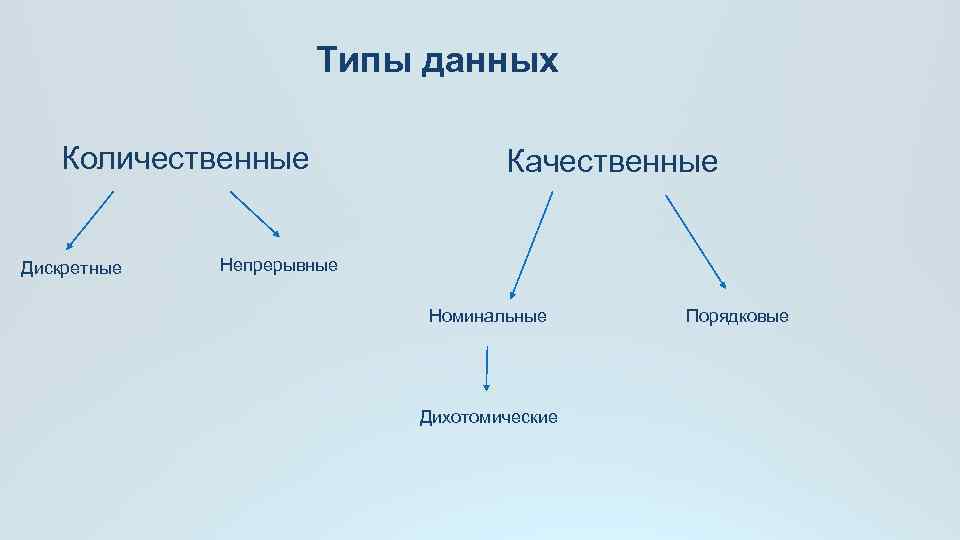 Типы данных

Количественные

Качественные

Дискретные

Непрерывные

Номинальные

Порядковые

Дихотомические